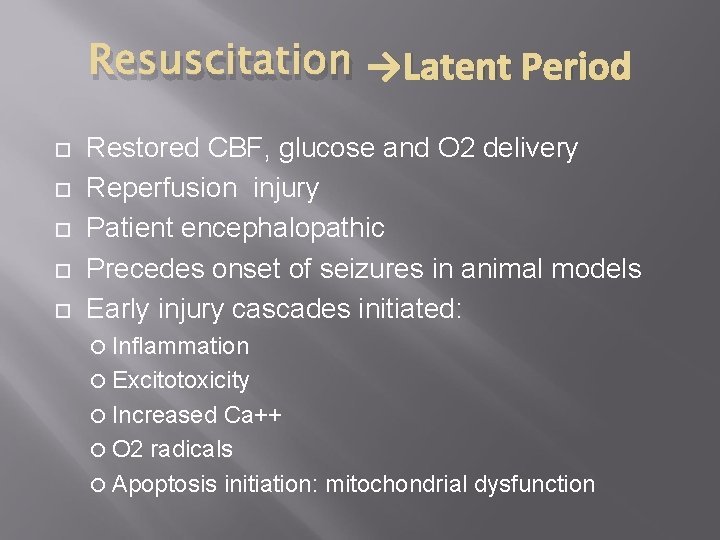 Resuscitation →Latent Period

Restored CBF, glucose and O2 delivery
Reperfusion injury
Patient encephalopathic
Precedes onset of seizures in animal models
Early injury cascades initiated:
Inflammation
Excitotoxicity
Increased Ca++
O2 radicals
Apoptosis initiation: mitochondrial dysfunction